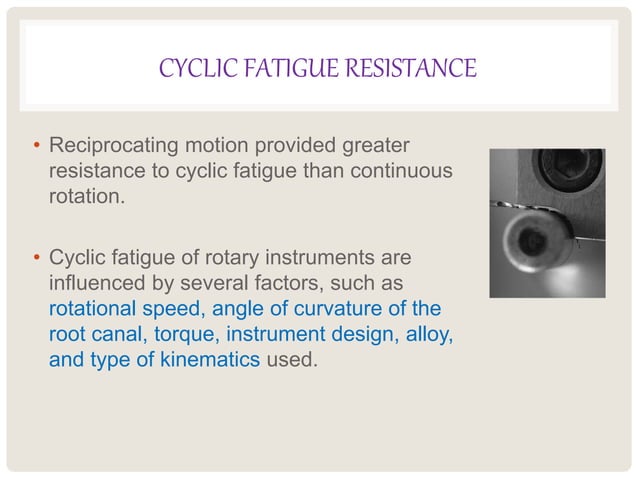 CYCLIC FATIGUE RESISTANCE

• Reciprocating motion provided greater resistance to cyclic fatigue than continuous rotation.

• Cyclic fatigue of rotary instruments are influenced by several factors, such as rotational speed, angle of curvature of the root canal, torque, instrument design, alloy, and type of kinematics used.